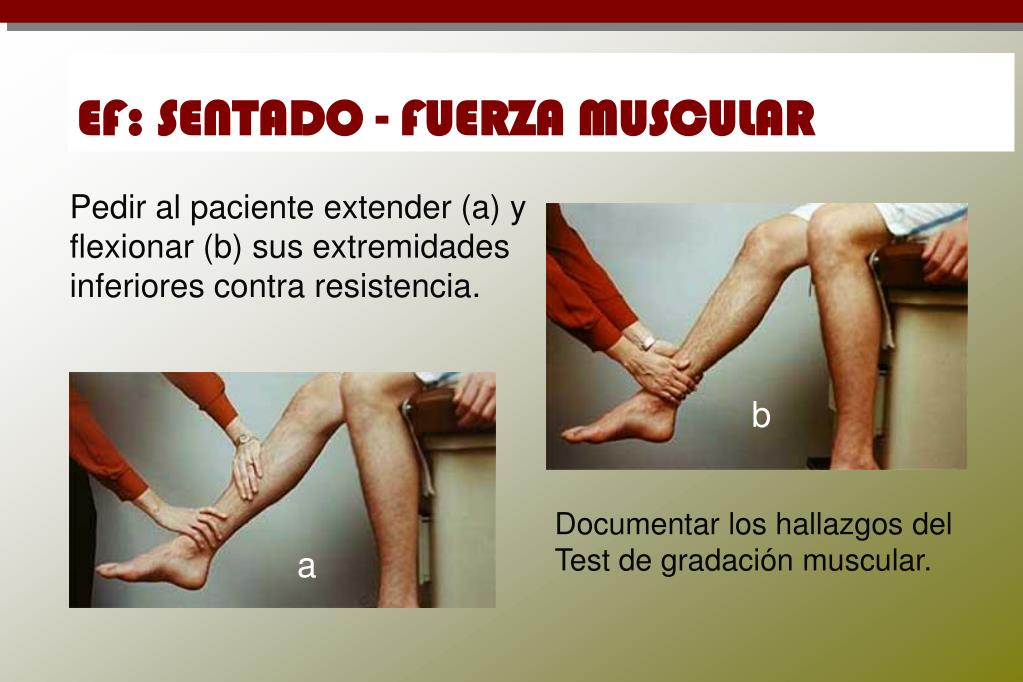 EF: SENTADO - FUERZA MUSCULAR

Pedir al paciente extender (a) y flexionar (b) sus extremidades inferiores contra resistencia.

b

a

Documentar los hallazgos del Test de gradación muscular.